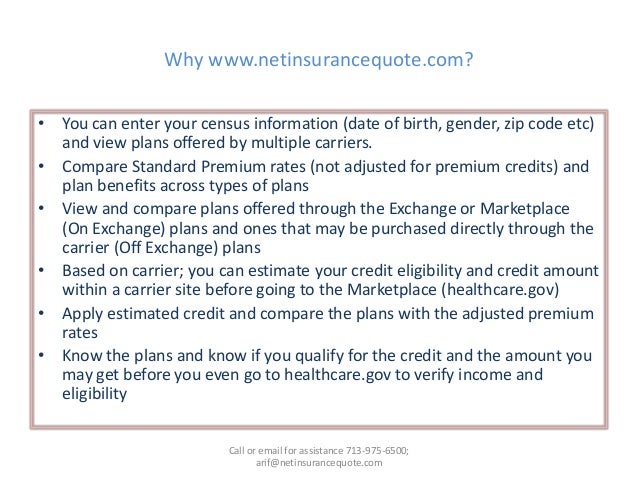 Why www.netinsurancequote.com?

• You can enter your census information (date of birth, gender, zip code etc) and view plans offered by multiple carriers.
• Compare Standard Premium rates (not adjusted for premium credits) and plan benefits across types of plans
• View and compare plans offered through the Exchange or Marketplace (On Exchange) plans and ones that may be purchased directly through the carrier (Off Exchange) plans
• Based on carrier; you can estimate your credit eligibility and credit amount within a carrier site before going to the Marketplace (healthcare.gov)
• Apply estimated credit and compare the plans with the adjusted premium rates
• Know the plans and know if you qualify for the credit and the amount you may get before you even go to healthcare.gov to verify income and eligibility

Call or email for assistance 713-975-6500; arif@netinsurancequote.com